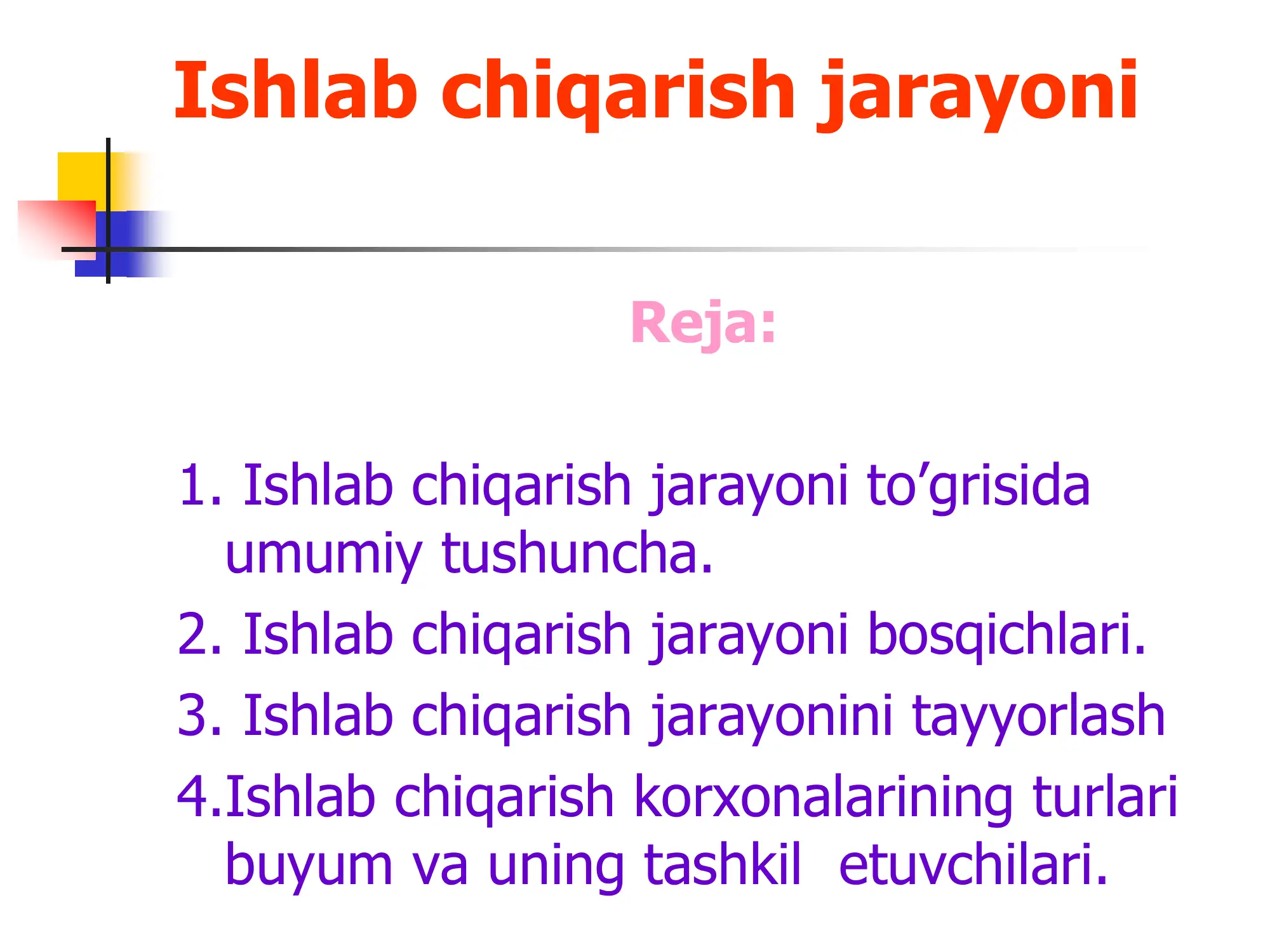 Ishlab chiqarish jarayoni

Reja:

1. Ishlab chiqarish jarayoni to’grisida umumiy tushuncha.

2. Ishlab chiqarish jarayoni bosqichlari.

3. Ishlab chiqarish jarayonini tayyorlash

4.Ishlab chiqarish korxonalarining turlari buyum va uning tashkil etuvchilari.